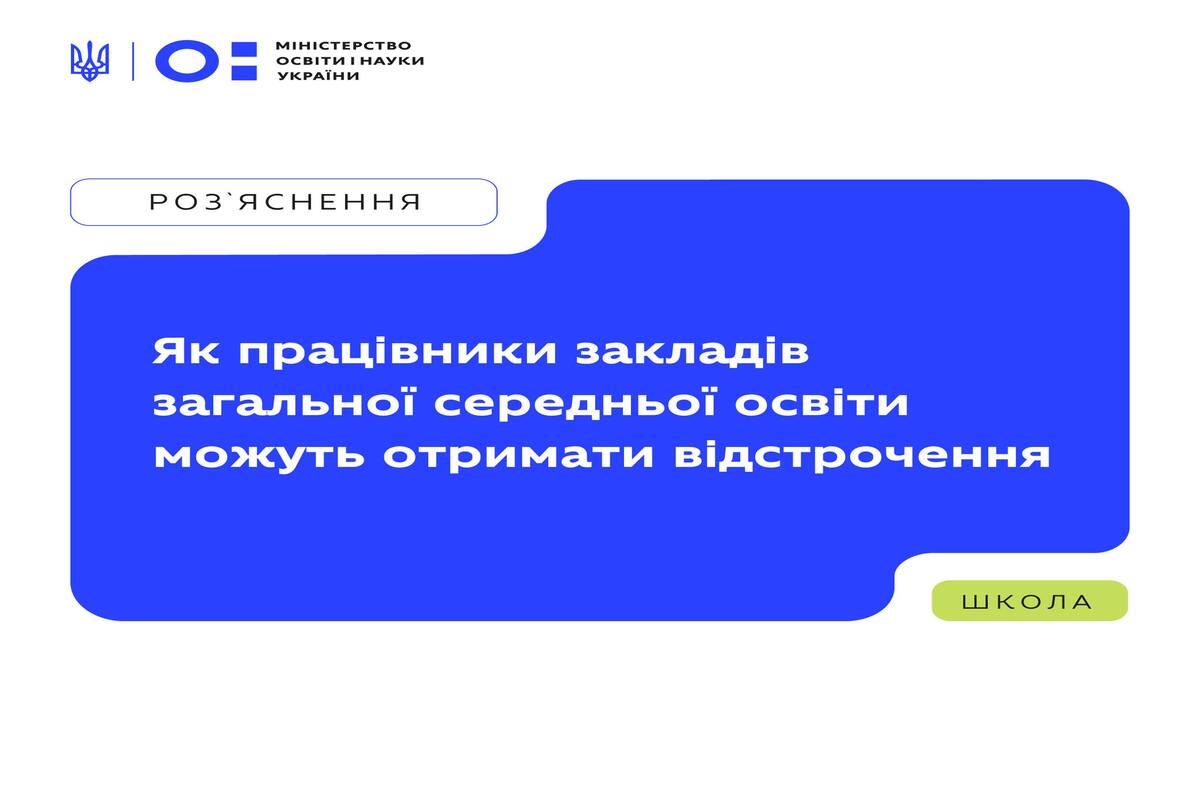 МІНІСТЕРСТВО ОСВІТИ І НАУКИ УКРАЇНИ

РОЗ`ЯСНЕННЯ

Як працівники закладів загальної середньої освіти можуть отримати відстрочення

ШКОЛА